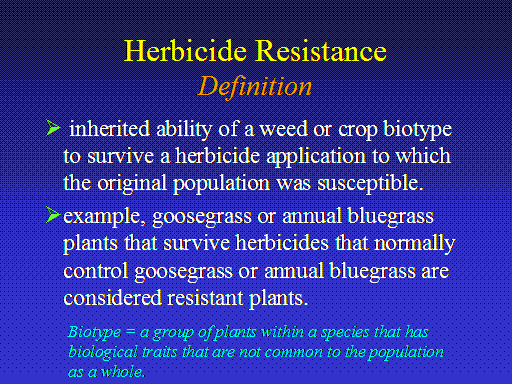 Herbicide Resistance
Definition

➢ inherited ability of a weed or crop biotype to survive a herbicide application to which the original population was susceptible.

➢ example, goosegrass or annual bluegrass plants that survive herbicides that normally control goosegrass or annual bluegrass are considered resistant plants.

Biotype = a group of plants within a species that has biological traits that are not common to the population as a whole.